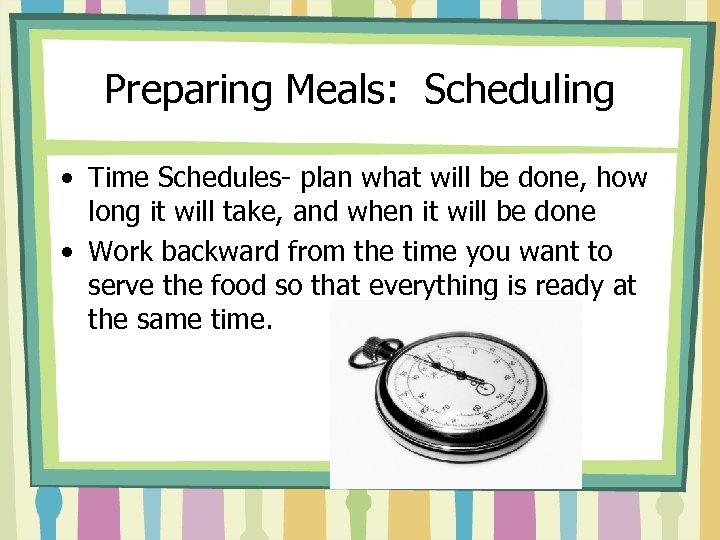 Preparing Meals: Scheduling

• Time Schedules- plan what will be done, how long it will take, and when it will be done
• Work backward from the time you want to serve the food so that everything is ready at the same time.